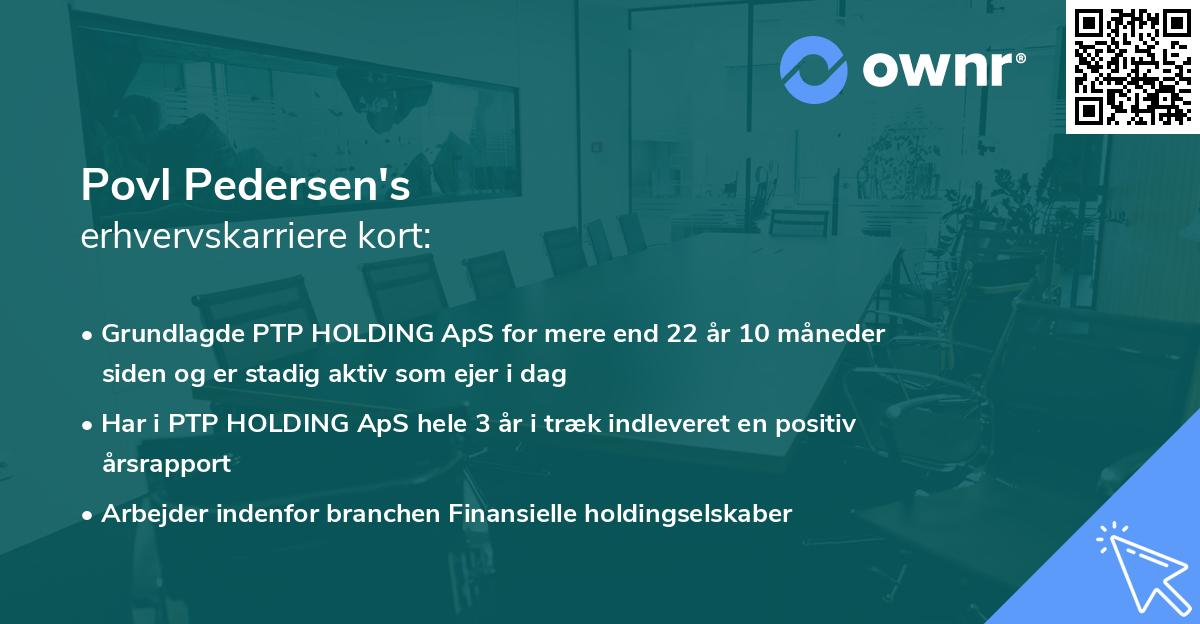 ownr®

Povl Pedersen's
erhvervskarriere kort:

• Grundlagde PTP HOLDING ApS for mere end 22 år 10 måneder siden og er stadig aktiv som ejer i dag

• Har i PTP HOLDING ApS hele 3 år i træk indleveret en positiv årsrapport

• Arbejder indenfor branchen Finansielle holdingselskaber